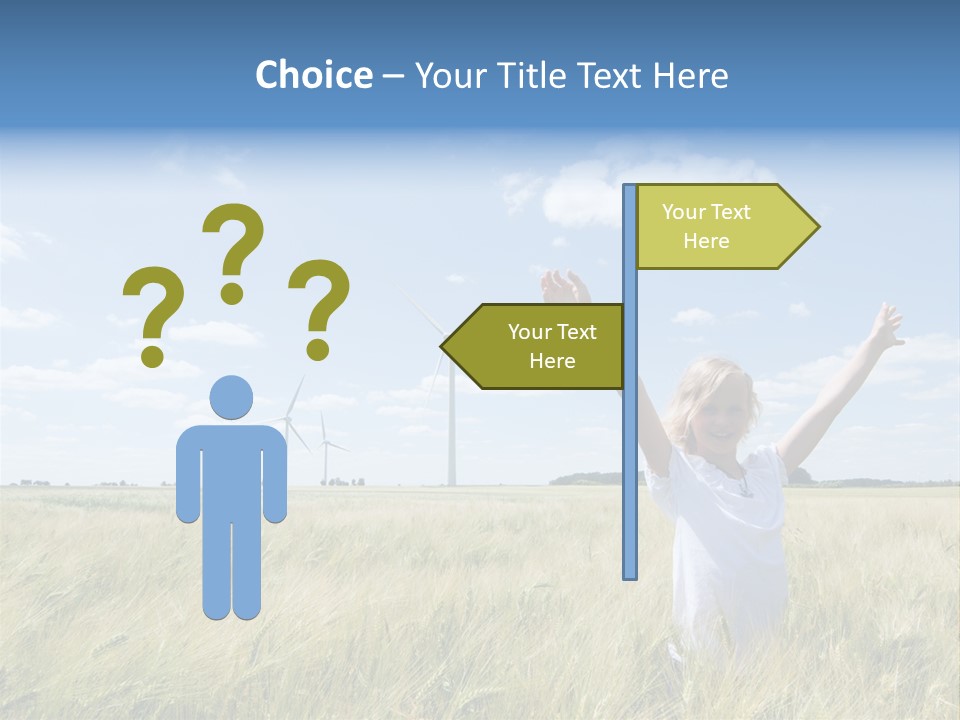 Choice – Your Title Text Here

? ? ?

Your Text Here

Your Text Here